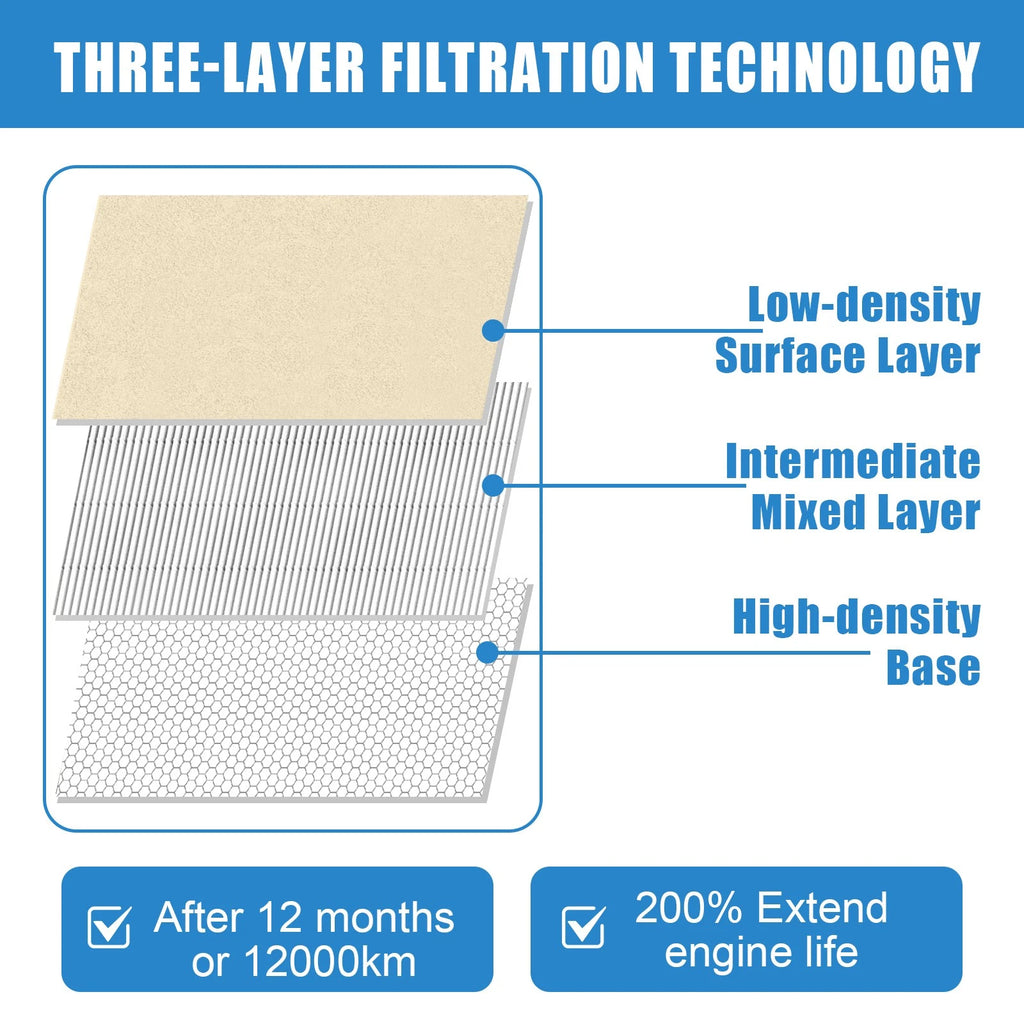 THREE-LAYER FILTRATION TECHNOLOGY

Low-density Surface Layer

Intermediate Mixed Layer

High-density Base

After 12 months or 12000km

200% Extend engine life